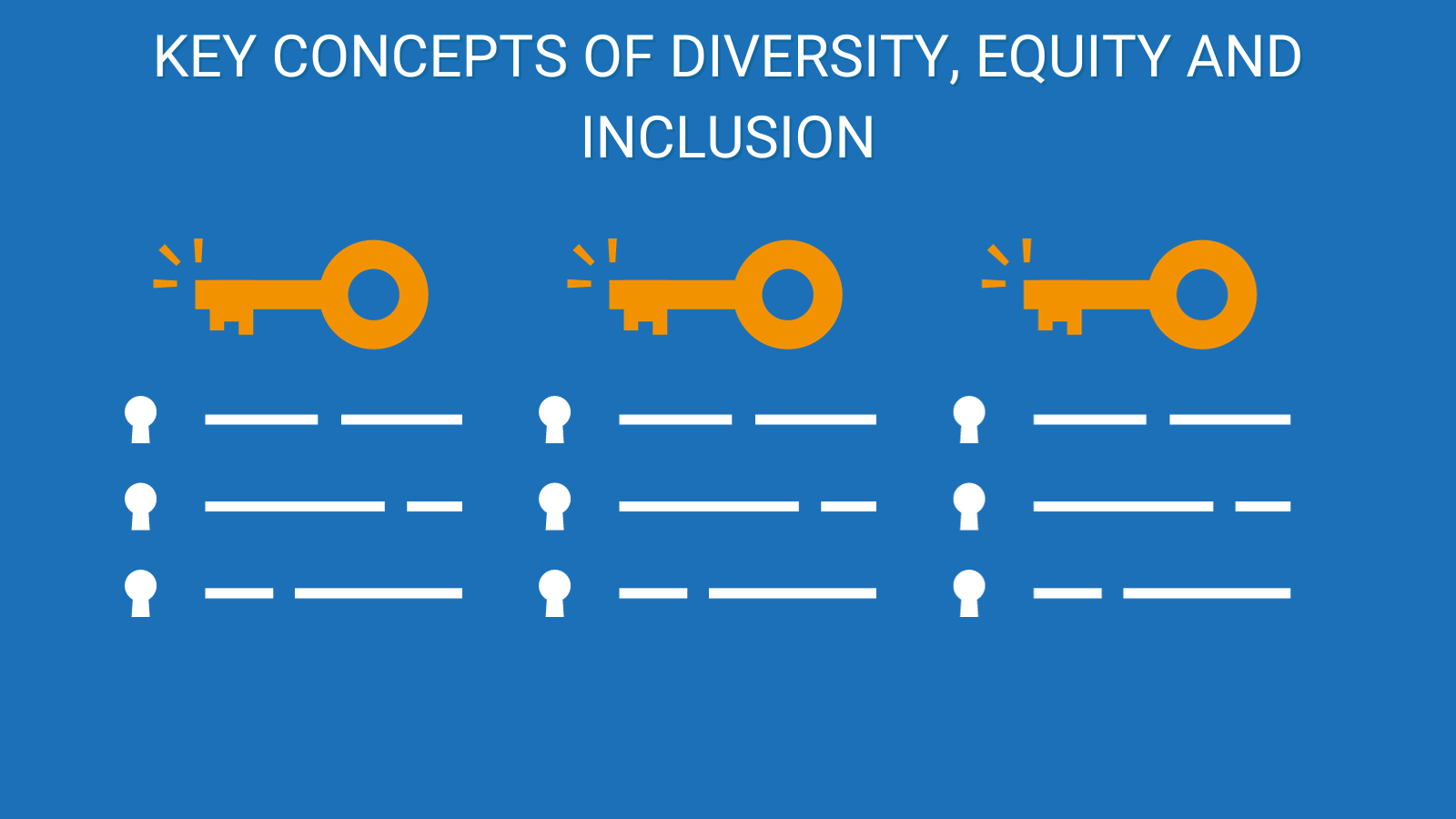 KEY CONCEPTS OF DIVERSITY, EQUITY AND INCLUSION